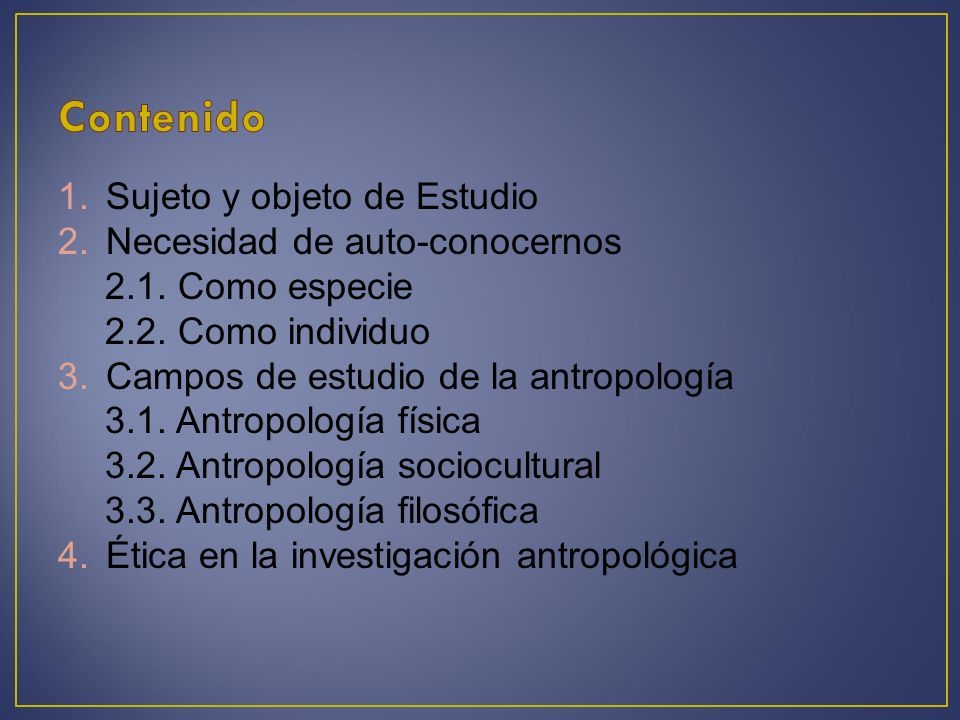 Contenido

1. Sujeto y objeto de Estudio
2. Necesidad de auto-conocernos
2.1. Como especie
2.2. Como individuo
3. Campos de estudio de la antropología
3.1. Antropología física
3.2. Antropología sociocultural
3.3. Antropología filosófica
4. Ética en la investigación antropológica